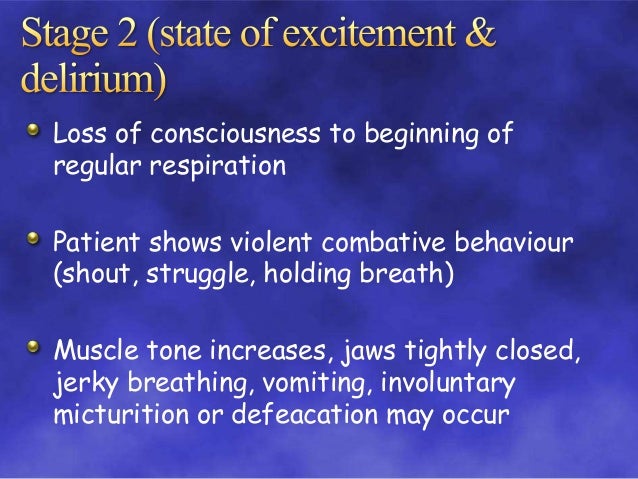 Stage 2 (state of excitement & delirium)

Loss of consciousness to beginning of regular respiration

Patient shows violent combative behaviour (shout, struggle, holding breath)

Muscle tone increases, jaws tightly closed, jerky breathing, vomiting, involuntary micturition or defeacation may occur